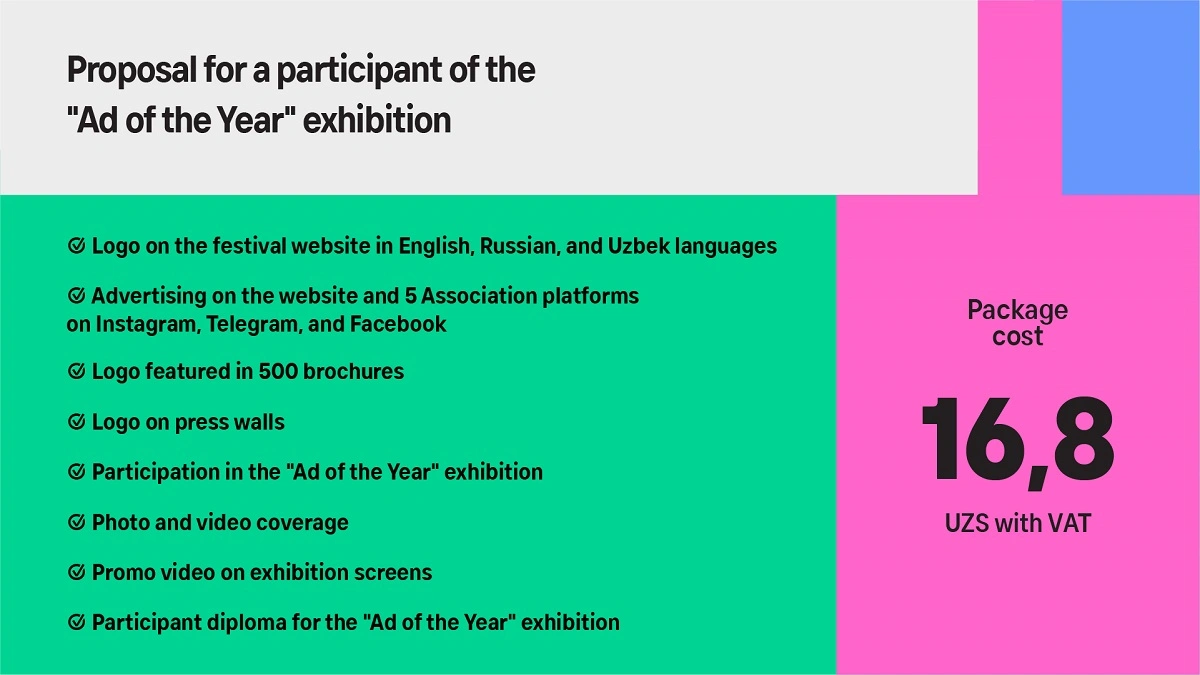 Proposal for a participant of the "Ad of the Year" exhibition

Logo on the festival website in English, Russian, and Uzbek languages

Advertising on the website and 5 Association platforms on Instagram, Telegram, and Facebook

Logo featured in 500 brochures

Logo on press walls

Participation in the "Ad of the Year" exhibition

Photo and video coverage

Promo video on exhibition screens

Participant diploma for the "Ad of the Year" exhibition

Package cost

16,8

UZS with VAT